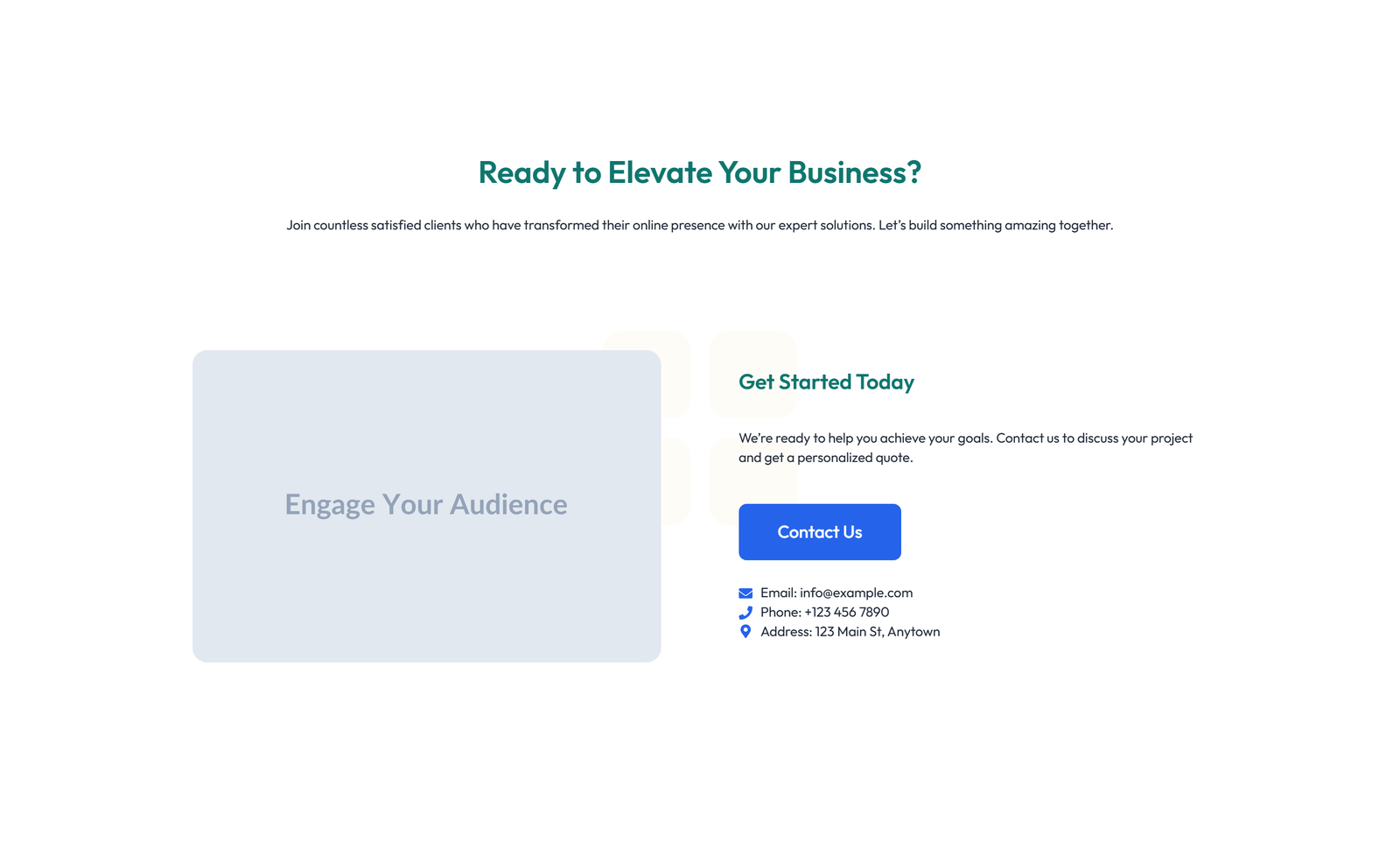 Ready to Elevate Your Business?

Join countless satisfied clients who have transformed their online presence with our expert solutions. Let's build something amazing together.

Engage Your Audience

Get Started Today

We're ready to help you achieve your goals. Contact us to discuss your project and get a personalized quote.

Contact Us

Email: info@example.com
Phone: +123 456 7890
Address: 123 Main St, Anytown